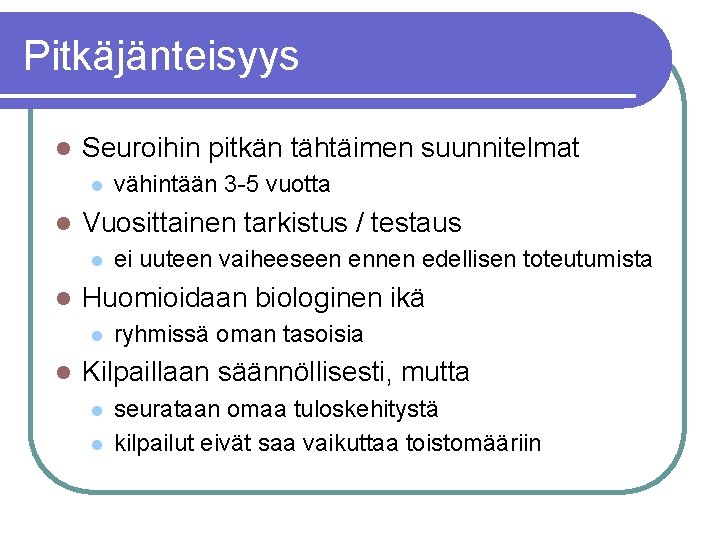 Pitkäjänteisyys

- Seuroihin pitkän tähtäimen suunnitelmat
  - vähintään 3-5 vuotta
- Vuosittainen tarkistus / testaus
  - ei uuteen vaiheeseen ennen edellisen toteutumista
- Huomioidaan biologinen ikä
  - ryhmissä oman tasoisia
- Kilpaillaan säännöllisesti, mutta
  - seurataan omaa tuloskehitystä
  - kilpailut eivät saa vaikuttaa toistomääriin